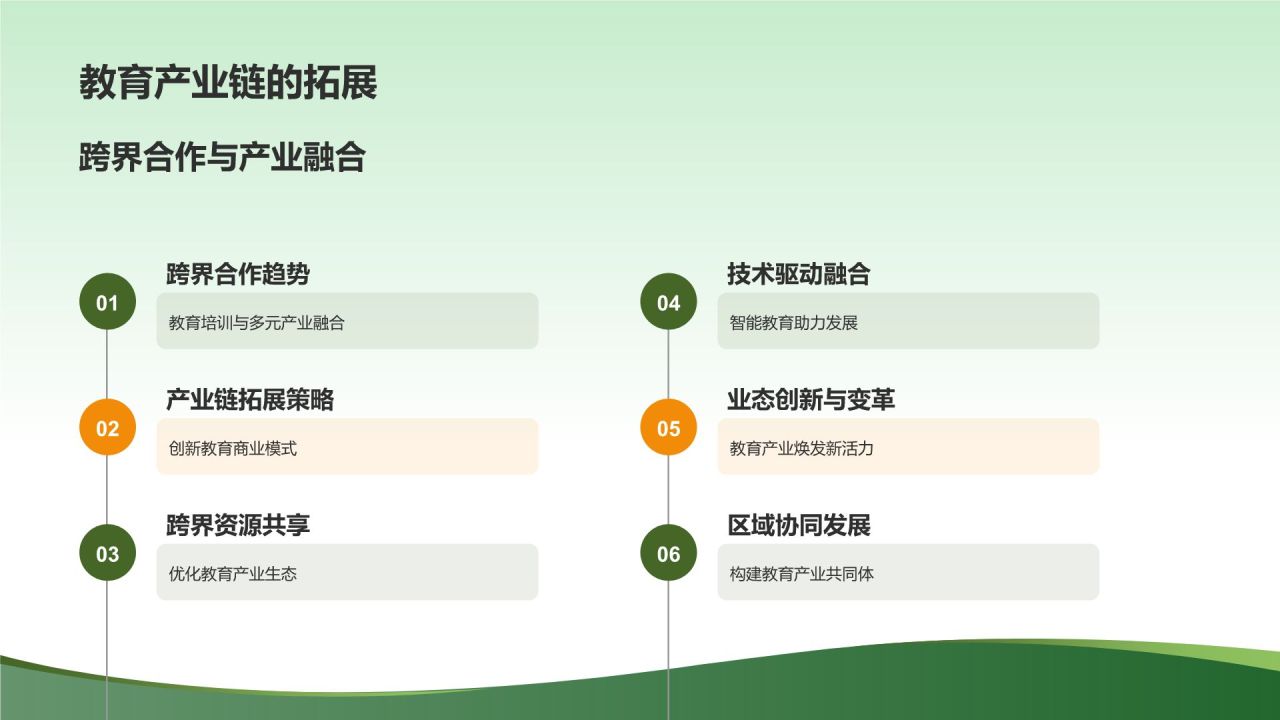 教育产业链的拓展

跨界合作与产业融合

01
跨界合作趋势
教育培训与多元产业融合

02
产业链拓展策略
创新教育商业模式

03
跨界资源共享
优化教育产业生态

04
技术驱动融合
智能教育助力发展

05
业态创新与变革
教育产业焕发新活力

06
区域协同发展
构建教育产业共同体